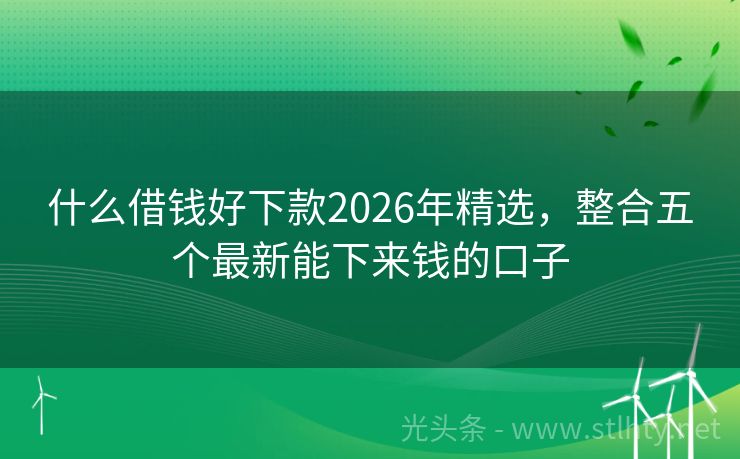 什么借钱好下款2026年精选，整合五个最新能下来钱的口子

光头条 - www.stlhty.net